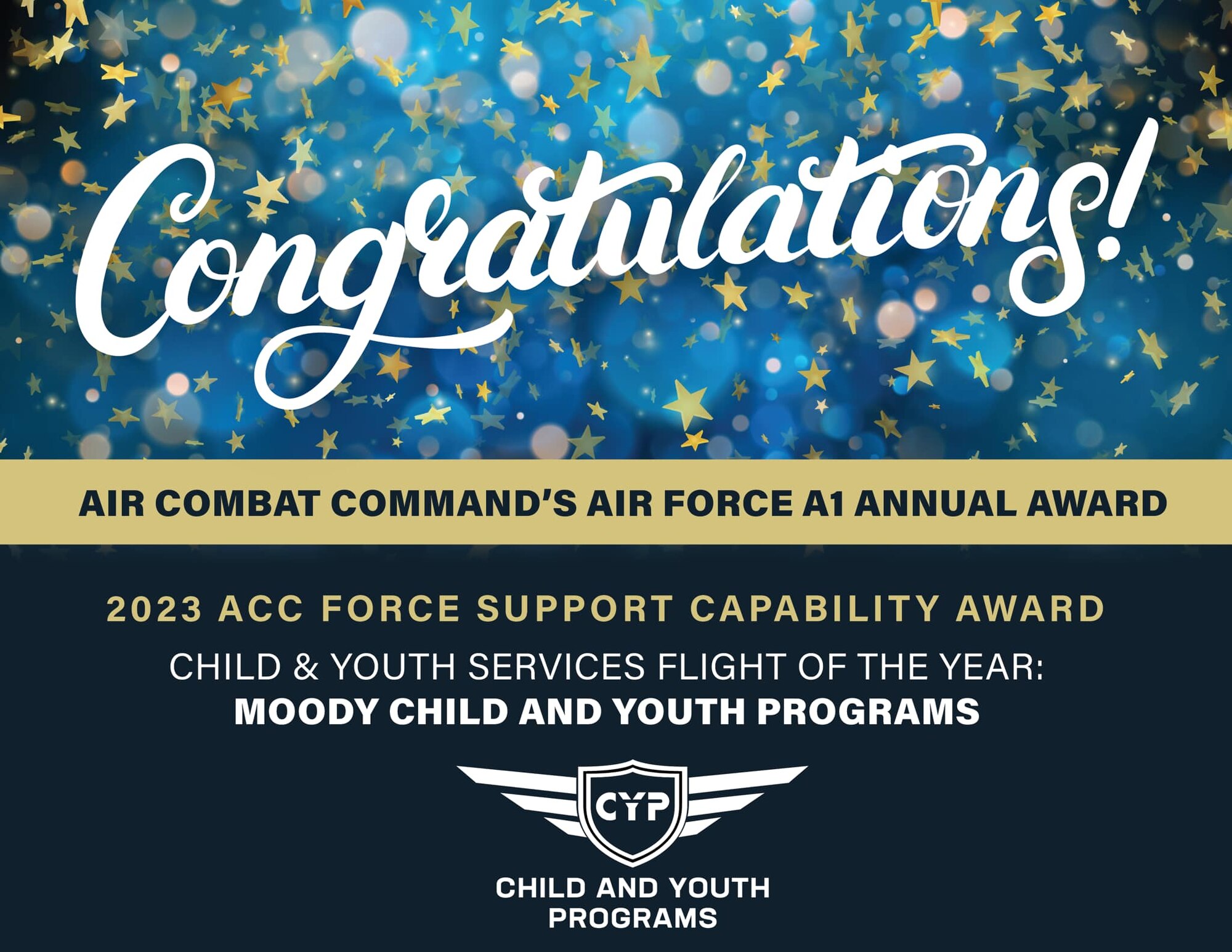 Congratulations!

AIR COMBAT COMMAND'S AIR FORCE A1 ANNUAL AWARD

2023 ACC FORCE SUPPORT CAPABILITY AWARD

CHILD & YOUTH SERVICES FLIGHT OF THE YEAR:
MOODY CHILD AND YOUTH PROGRAMS

CYP

CHILD AND YOUTH PROGRAMS